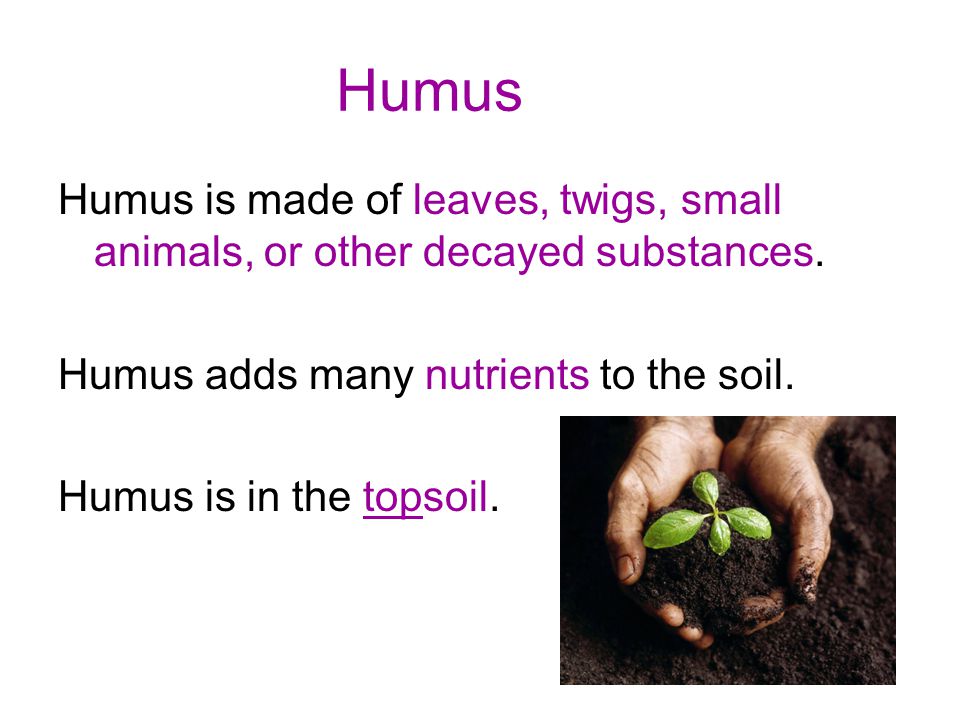 Humus

Humus is made of leaves, twigs, small animals, or other decayed substances.

Humus adds many nutrients to the soil.

Humus is in the topsoil.